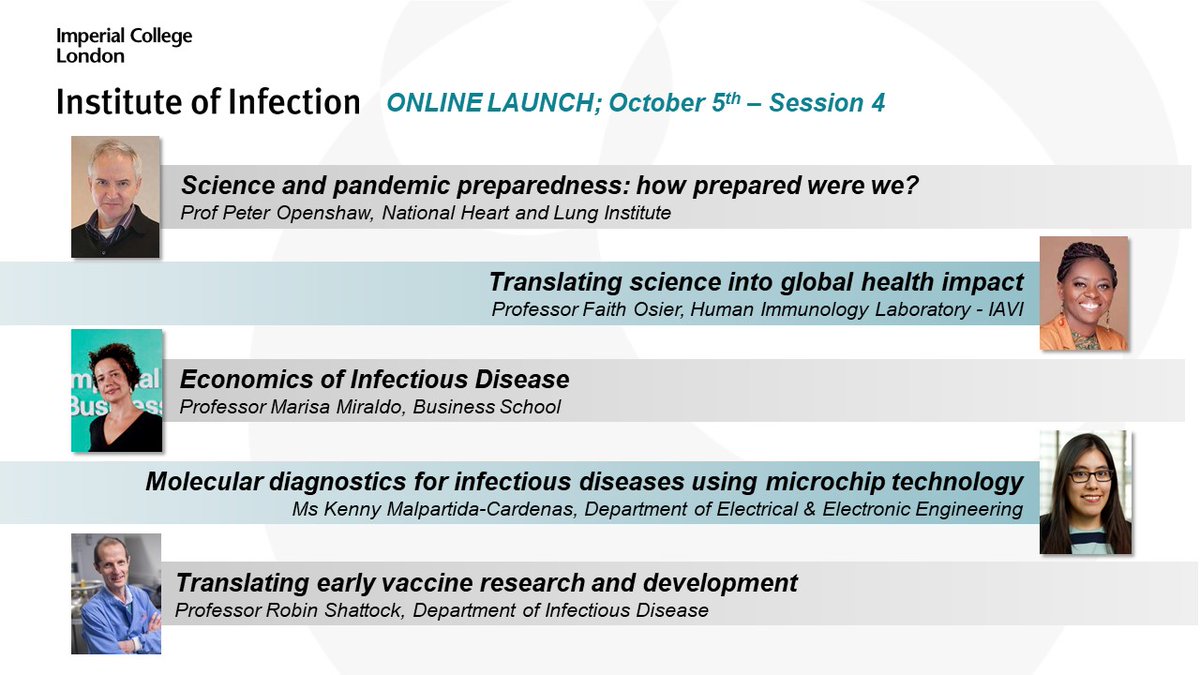 Imperial College London

Institute of Infection ONLINE LAUNCH; October 5$^{th}$ – Session 4

Science and pandemic preparedness: how prepared were we?
Prof Peter Openshaw, National Heart and Lung Institute

Translating science into global health impact
Professor Faith Osier, Human Immunology Laboratory - IAVI

Economics of Infectious Disease
Professor Marisa Miraldo, Business School

Molecular diagnostics for infectious diseases using microchip technology
Ms Kenny Malpartida-Cardenas, Department of Electrical & Electronic Engineering

Translating early vaccine research and development
Professor Robin Shattock, Department of Infectious Disease